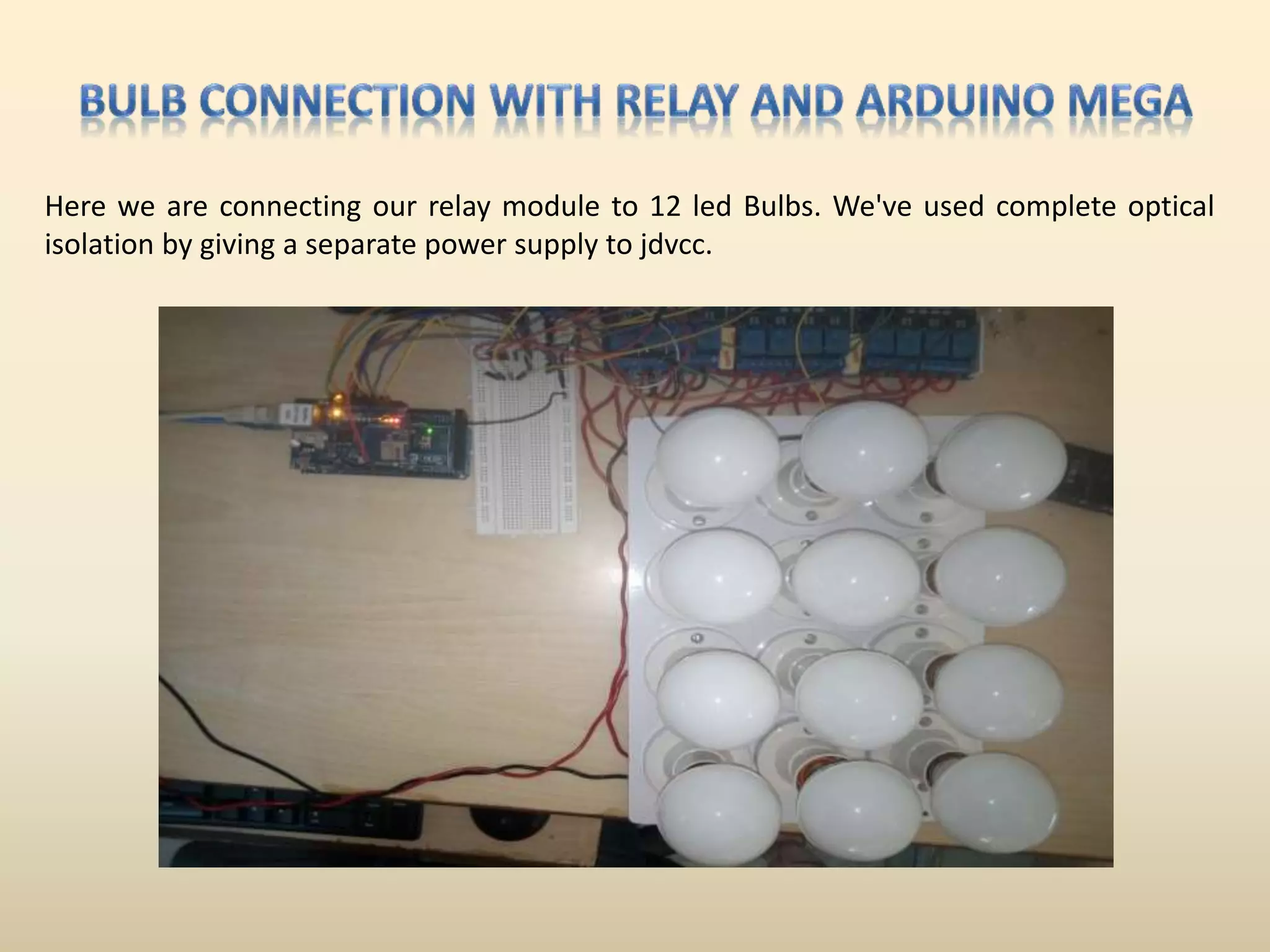 BULB CONNECTION WITH RELAY AND ARDUINO MEGA

Here we are connecting our relay module to 12 led Bulbs. We've used complete optical isolation by giving a separate power supply to jdvcc.